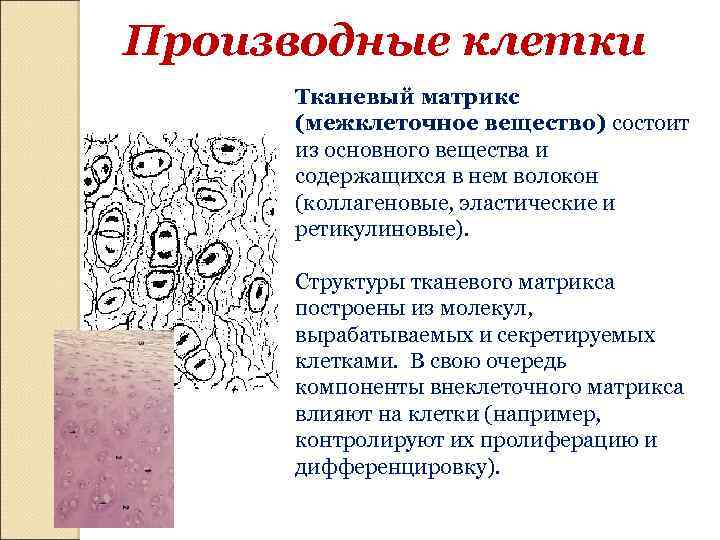 Производные клетки

Тканевый матрикс (межклеточное вещество) состоит из основного вещества и содержащихся в нем волокон (коллагеновые, эластические и ретикулиновые).

Структуры тканевого матрикса построены из молекул, вырабатываемых и секретируемых клетками. В свою очередь компоненты внеклеточного матрикса влияют на клетки (например, контролируют их пролиферацию и дифференцировку).